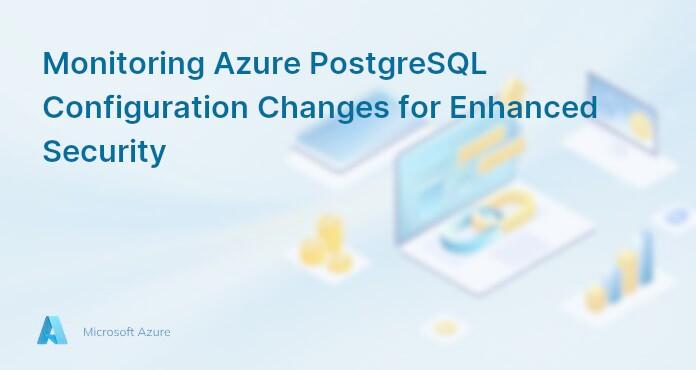 Monitoring Azure PostgreSQL Configuration Changes for Enhanced Security

Microsoft Azure